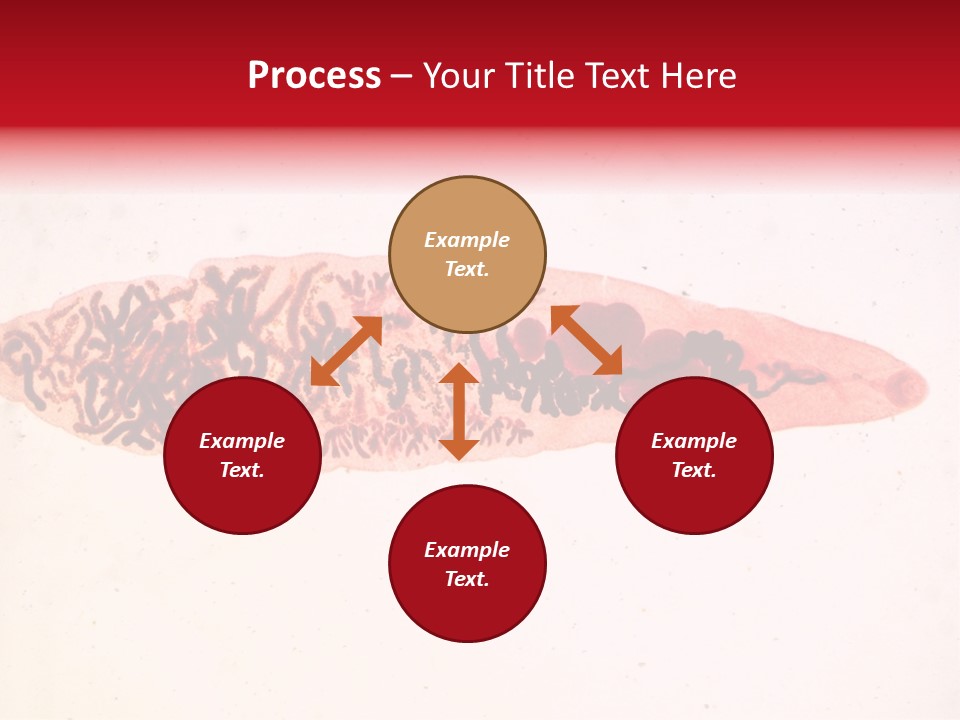 Process – Your Title Text Here

Example Text.

Example Text.

Example Text.

Example Text.